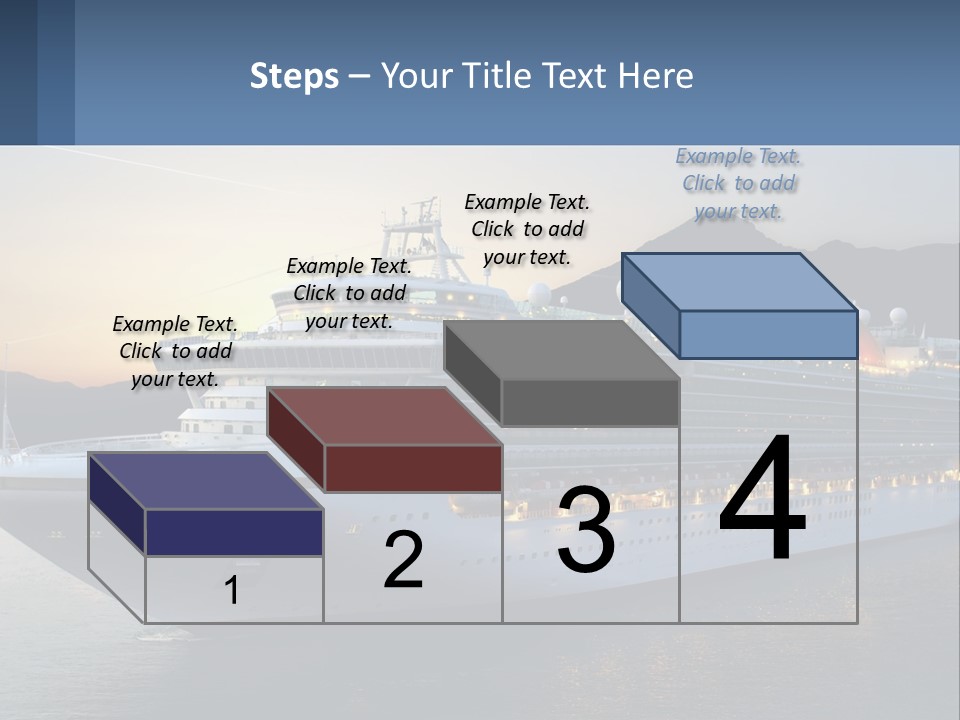 Steps – Your Title Text Here

Example Text. Click to add your text.

Example Text. Click to add your text.

Example Text. Click to add your text.

Example Text. Click to add your text.

1

2

3

4